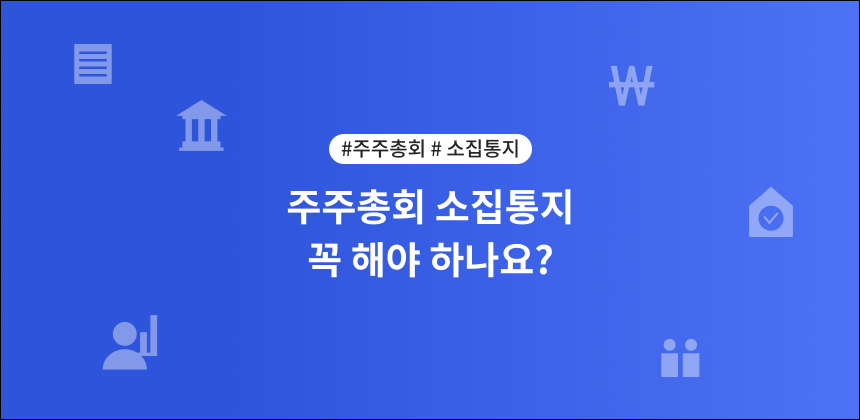 #주주총회 # 소집통지

주주총회 소집통지
꼭 해야 하나요?